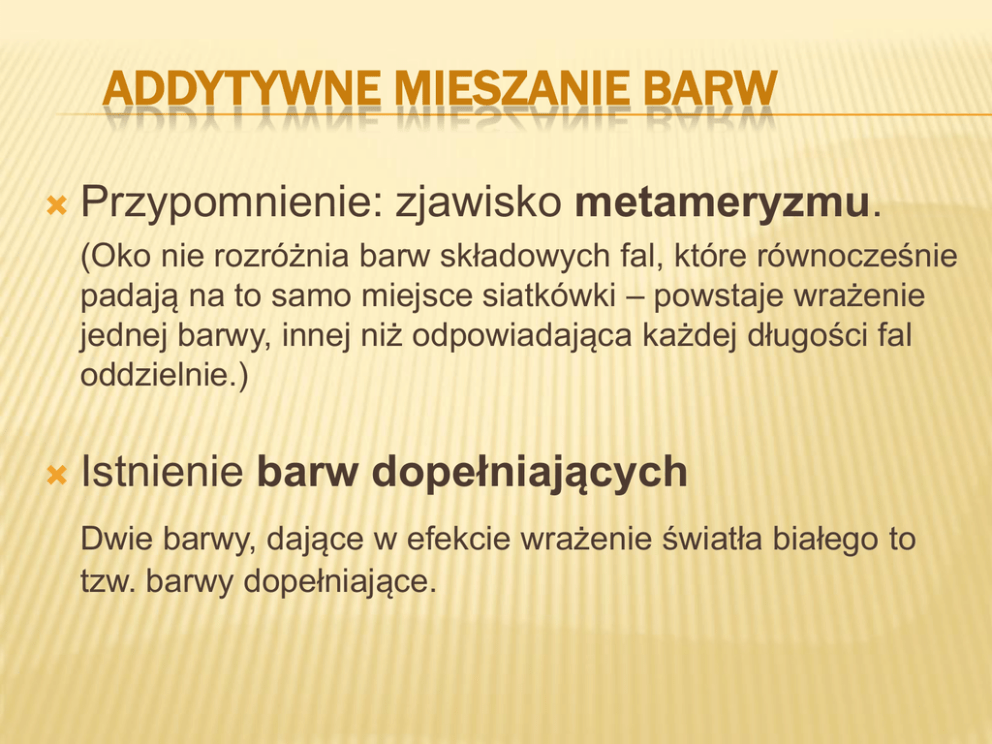 ADDYTYWNE MIESZANIE BARW

Przypomnienie: zjawisko metameryzmu.

(Oko nie rozróżnia barw składowych fal, które równocześnie padają na to samo miejsce siatkówki – powstaje wrażenie jednej barwy, innej niż odpowiadająca każdej długości fal oddzielnie.)

Istnienie barw dopełniających

Dwie barwy, dające w efekcie wrażenie światła białego to tzw. barwy dopełniające.